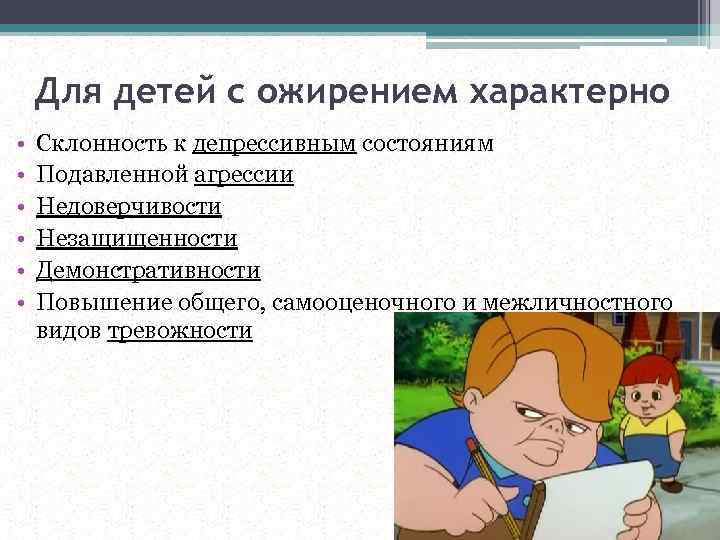 Для детей с ожирением характерно

• Склонность к депрессивным состояниям
• Подавленной агрессии
• Недоверчивости
• Незащищенности
• Демонстративности
• Повышение общего, самооценочного и межличностного видов тревожности